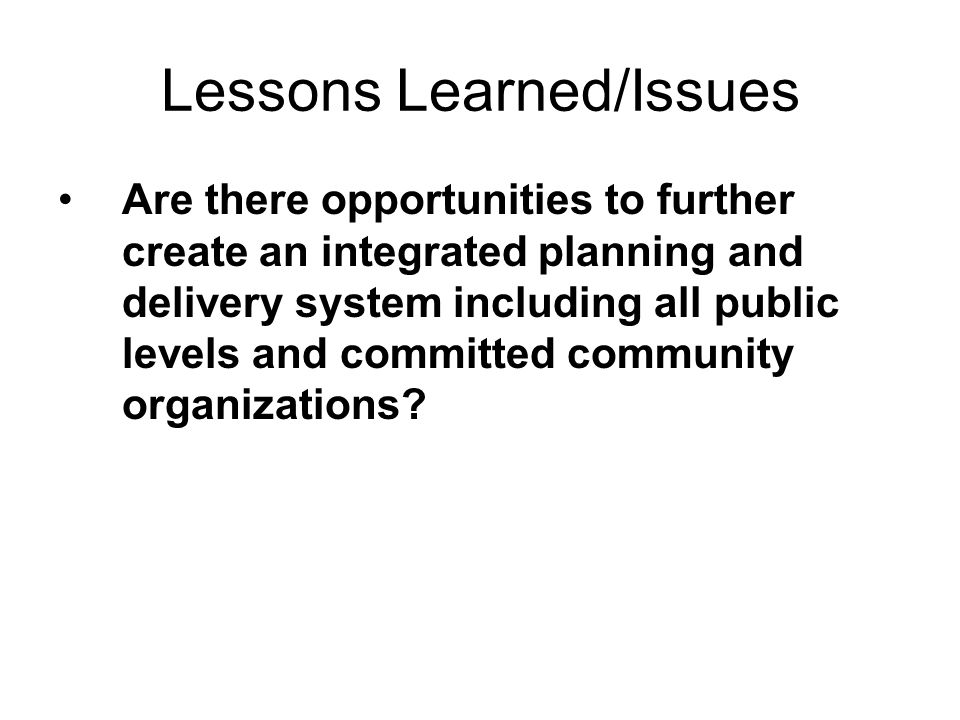 Lessons Learned/Issues

• Are there opportunities to further create an integrated planning and delivery system including all public levels and committed community organizations?